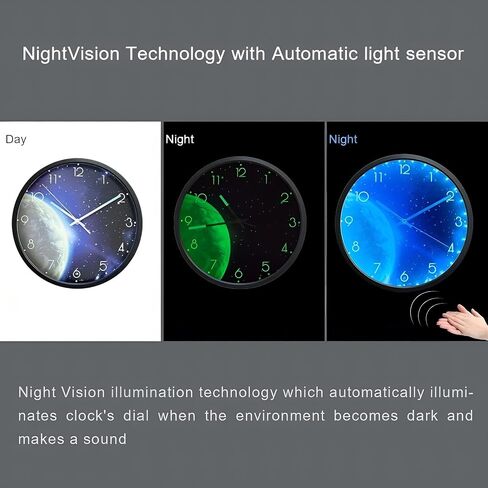 NightVision Technology with Automatic light sensor

Day

12 1 2 3 4 5 6 7 8 9 10 11

Night

12 1 2 3 4 5 6 7 8 9 10 11

Night

12 1 2 3 4 5 6 7 8 9 10 11

Night Vision illumination technology which automatically illuminates clock's dial when the environment becomes dark and makes a sound